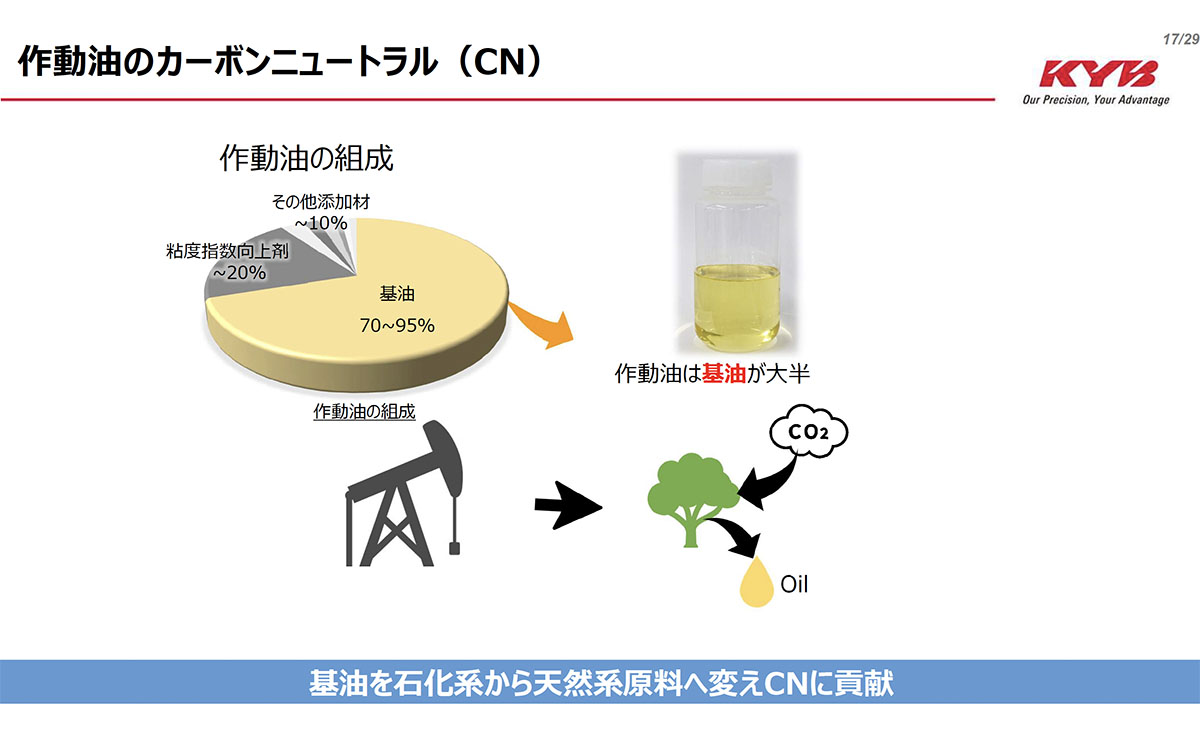 作動油のカーボンニュートラル（CN）

17/29

KYB
Our Precision, Your Advantage

作動油の組成

その他添加材
~10%

粘度指数向上剤
~20%

基油
70~95%

作動油の組成

作動油は基油が大半

$CO_2$

Oil

基油を石化系から天然系原料へ変えCNに貢献